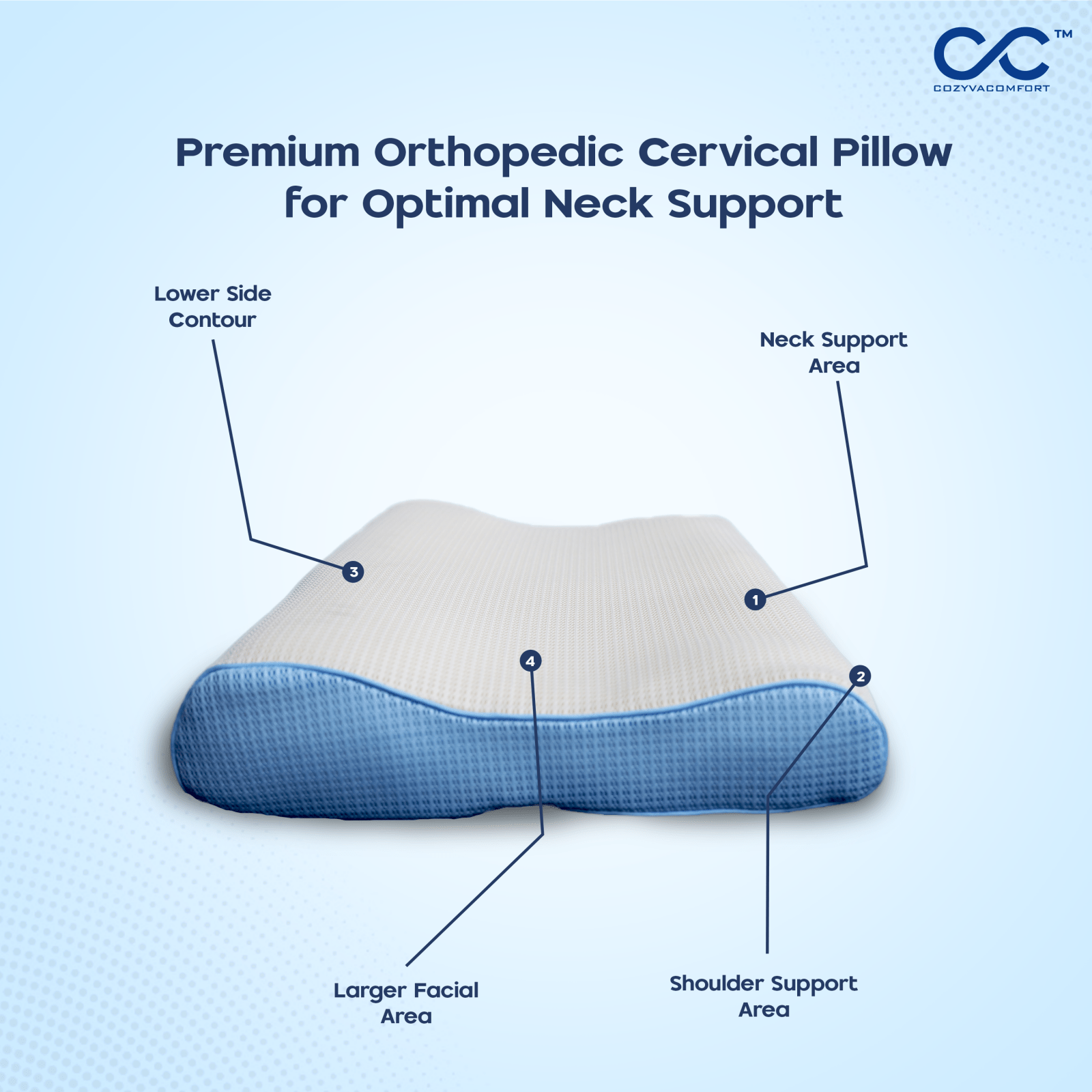 TM
COZYVACOMFORT

Premium Orthopedic Cervical Pillow for Optimal Neck Support

Lower Side Contour

Neck Support Area

3

1

4

2

Larger Facial Area

Shoulder Support Area